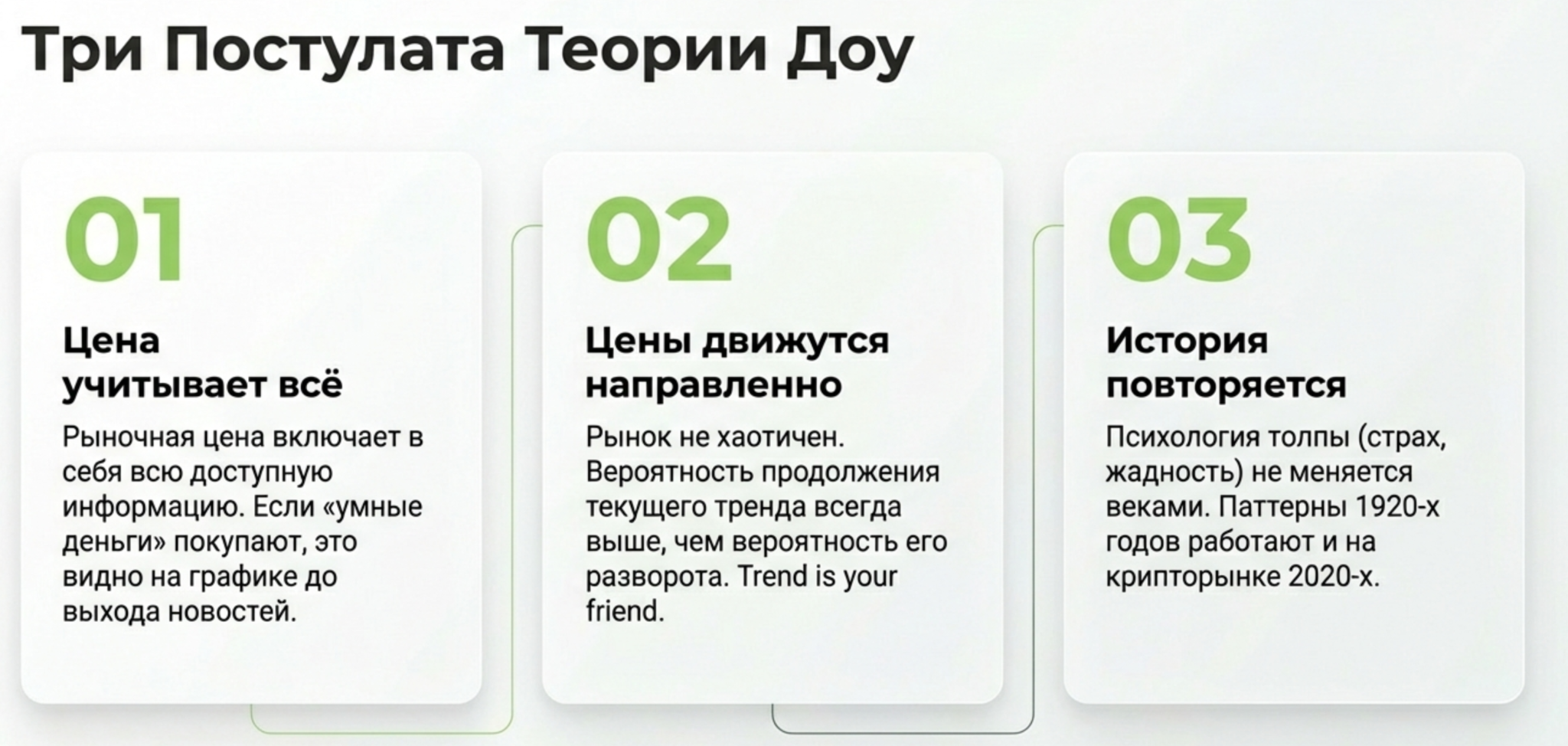 Три Постулата Теории Доу

01

Цена учитывает всё

Рыночная цена включает в себя всю доступную информацию. Если «умные деньги» покупают, это видно на графике до выхода новостей.

02

Цены движутся направленно

Рынок не хаотичен. Вероятность продолжения текущего тренда всегда выше, чем вероятность его разворота. Trend is your friend.

03

История повторяется

Психология толпы (страх, жадность) не меняется веками. Паттерны 1920-х годов работают и на крипторынке 2020-х.